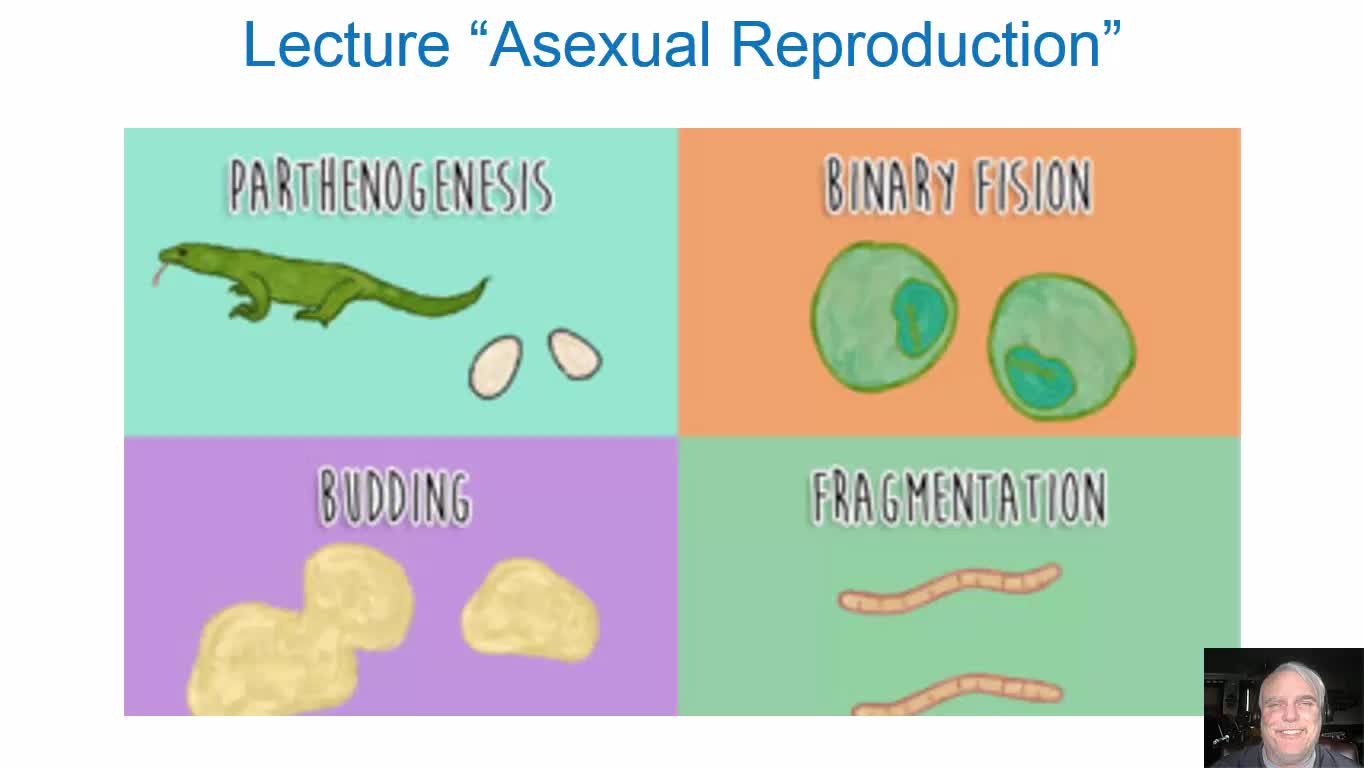 Lecture “Asexual Reproduction”

PARTHENOGENESIS

BINARY FISION

BUDDING

FRAGMENTATION